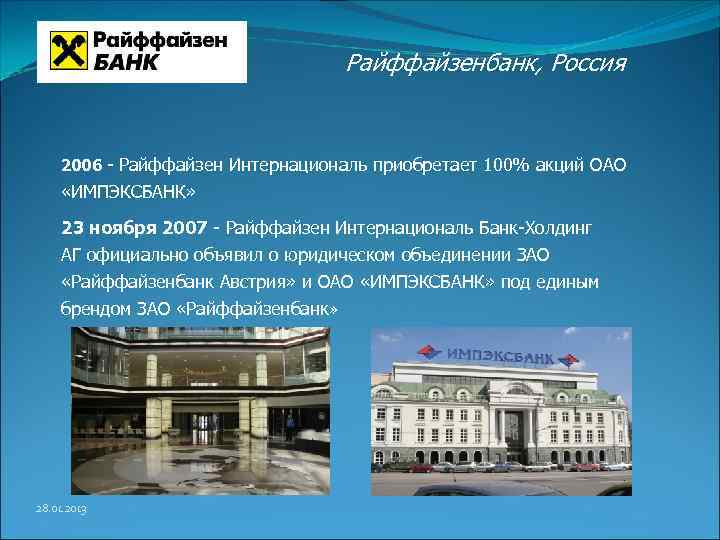 Райффайзен БАНК

Райффайзенбанк, Россия

2006 - Райффайзен Интернациональ приобретает 100% акций ОАО «ИМПЭКСБАНК»

23 ноября 2007 - Райффайзен Интернациональ Банк-Холдинг АГ официально объявил о юридическом объединении ЗАО «Райффайзенбанк Австрия» и ОАО «ИМПЭКСБАНК» под единым брендом ЗАО «Райффайзенбанк»

ИМПЭКСБАНК

28.01.2013